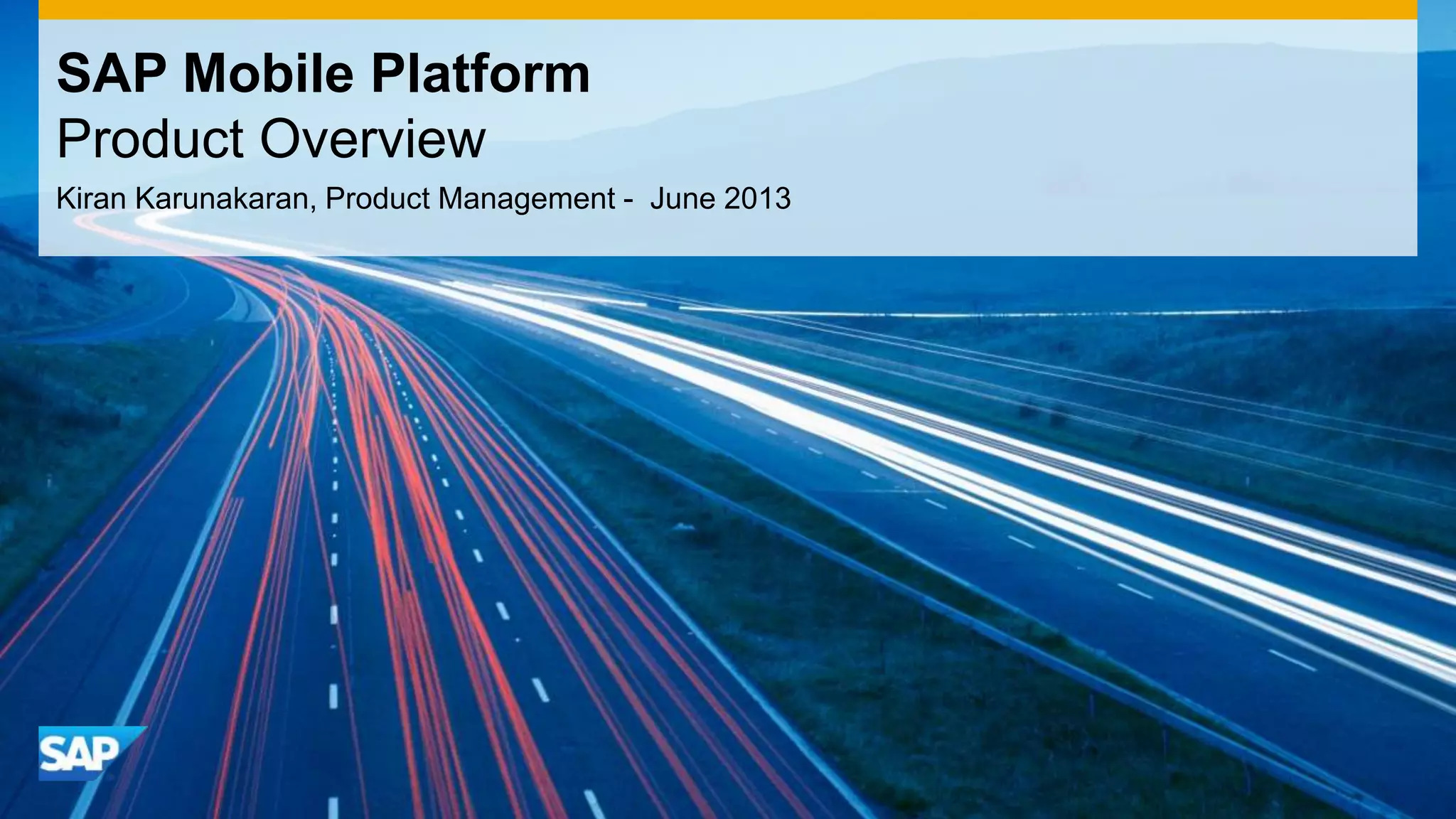 SAP Mobile Platform
Product Overview

Kiran Karunakaran, Product Management - June 2013

SAP